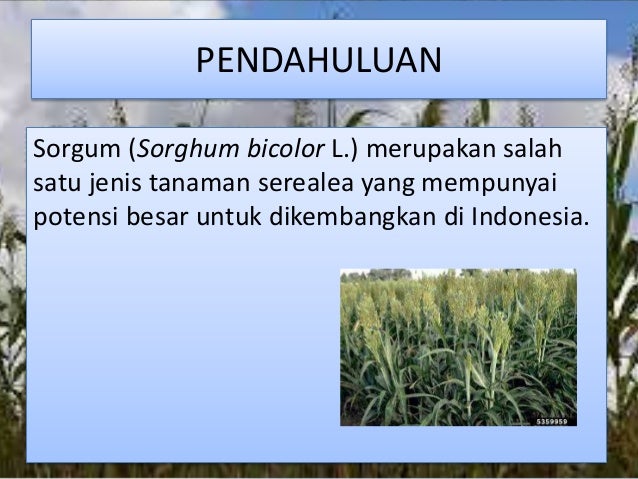 PENDAHULUAN

Sorgum (Sorghum bicolor L.) merupakan salah satu jenis tanaman serealea yang mempunyai potensi besar untuk dikembangkan di Indonesia.

5359959